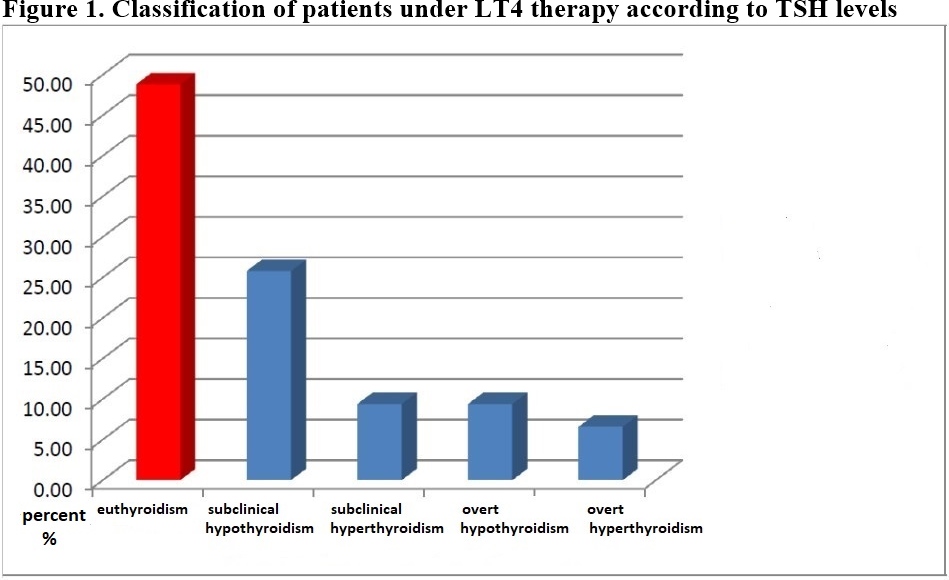 Figure 1. Classification of patients under LT4 therapy according to TSH levels

50.00
45.00
40.00
35.00
30.00
25.00
20.00
15.00
10.00
5.00
0.00

percent %

euthyroidism
subclinical hypothyroidism
subclinical hyperthyroidism
overt hypothyroidism
overt hyperthyroidism